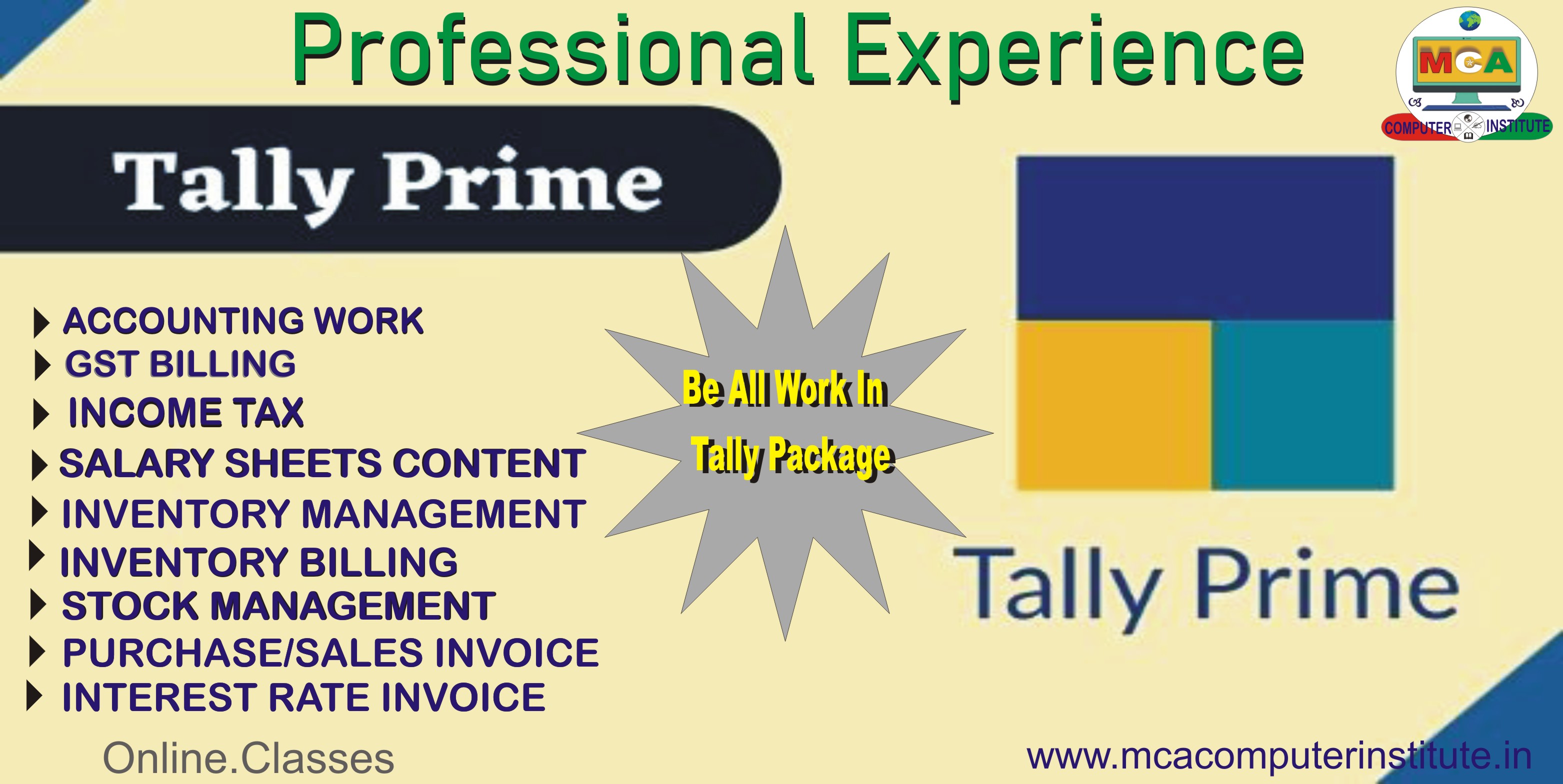 Professional Experience

MCA
COMPUTER INSTITUTE

Tally Prime

ACCOUNTING WORK
GST BILLING
INCOME TAX
SALARY SHEETS CONTENT
INVENTORY MANAGEMENT
INVENTORY BILLING
STOCK MANAGEMENT
PURCHASE/SALES INVOICE
INTEREST RATE INVOICE

Be All Work In Tally Package

Tally Prime

Online.Classes

www.mcacomputerinstitute.in